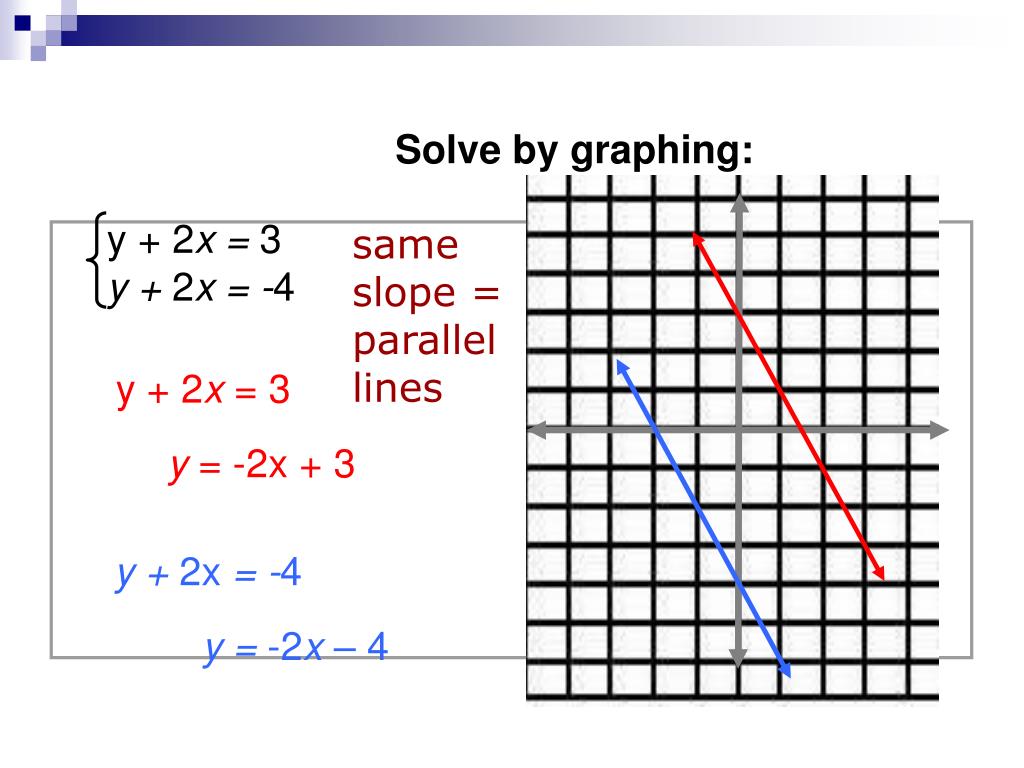 Solve by graphing:

$\begin{cases} y + 2x = 3 \\ y + 2x = -4 \end{cases}$

same slope = parallel lines

$y + 2x = 3$

$y = -2x + 3$

$y + 2x = -4$

$y = -2x - 4$